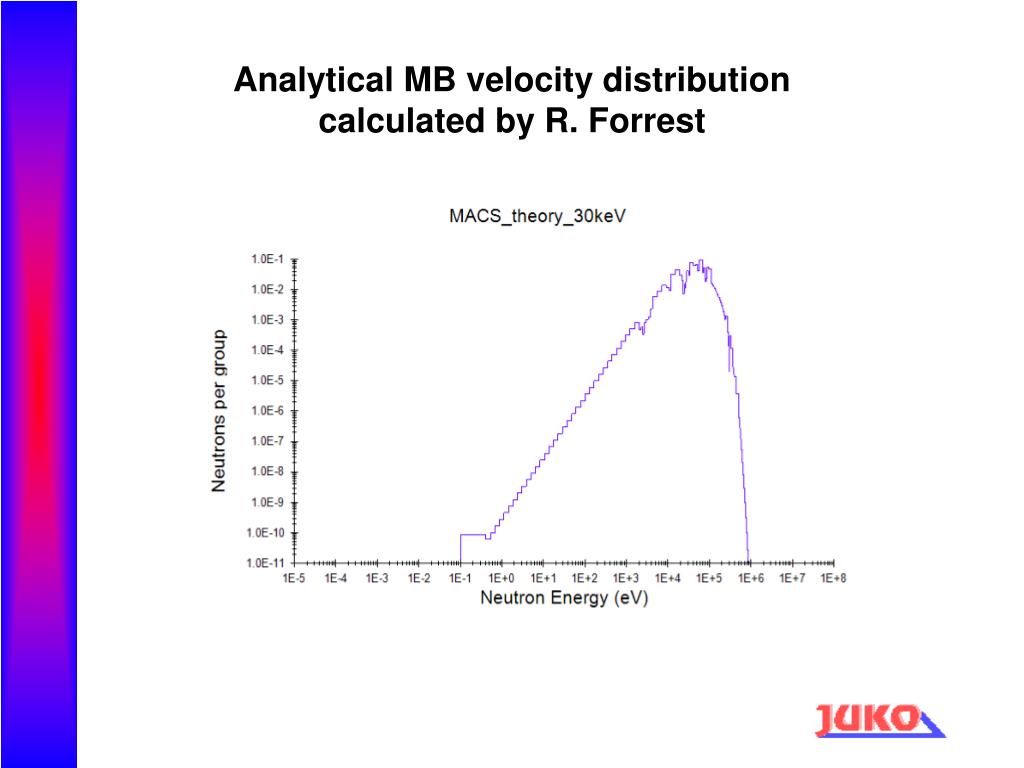 Analytical MB velocity distribution calculated by R. Forrest

MACS_theory_30keV

Neutrons per group

1.0E-1
1.0E-2
1.0E-3
1.0E-4
1.0E-5
1.0E-6
1.0E-7
1.0E-8
1.0E-9
1.0E-10
1.0E-11

1E-5 1E-4 1E-3 1E-2 1E-1 1E+0 1E+1 1E+2 1E+3 1E+4 1E+5 1E+6 1E+7 1E+8

Neutron Energy (eV)

JUKO